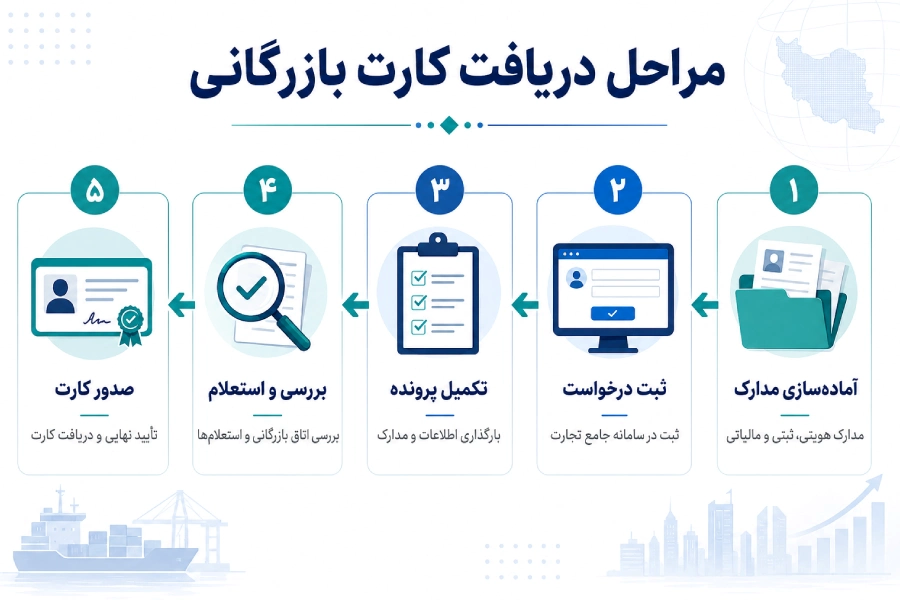 مراحل دریافت کارت بازرگانی

۱
آماده‌سازی مدارک
مدارک هویتی، ثبتی و مالیاتی

۲
ثبت درخواست
ثبت در سامانه جامع تجارت

۳
تکمیل پرونده
بارگذاری اطلاعات و مدارک

۴
بررسی و استعلام
بررسی اتاق بازرگانی و استعلام‌ها

۵
صدور کارت
تأیید نهایی و دریافت کارت